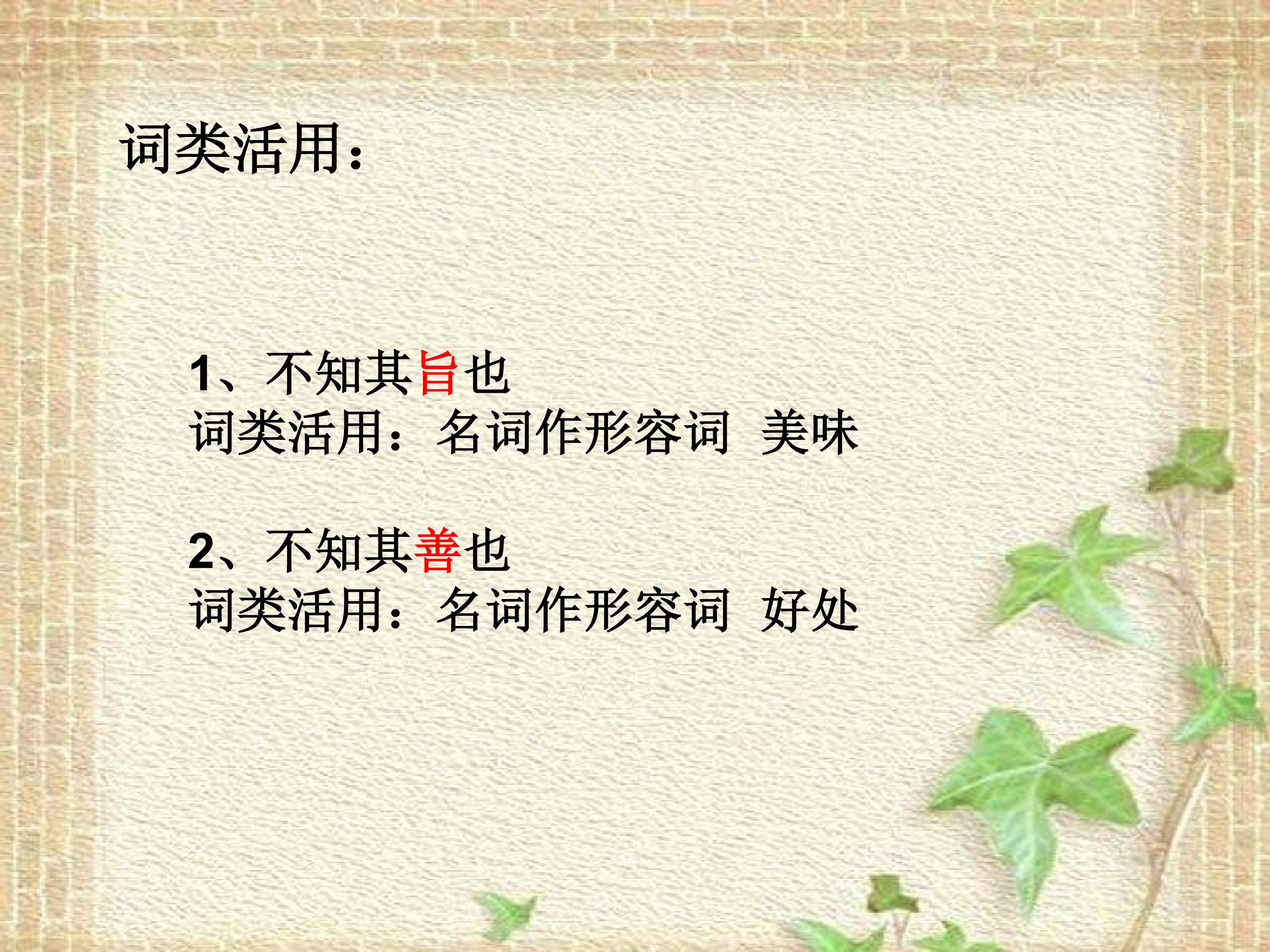 词类活用：

1、不知其旨也
词类活用：名词作形容词　美味

2、不知其善也
词类活用：名词作形容词　好处